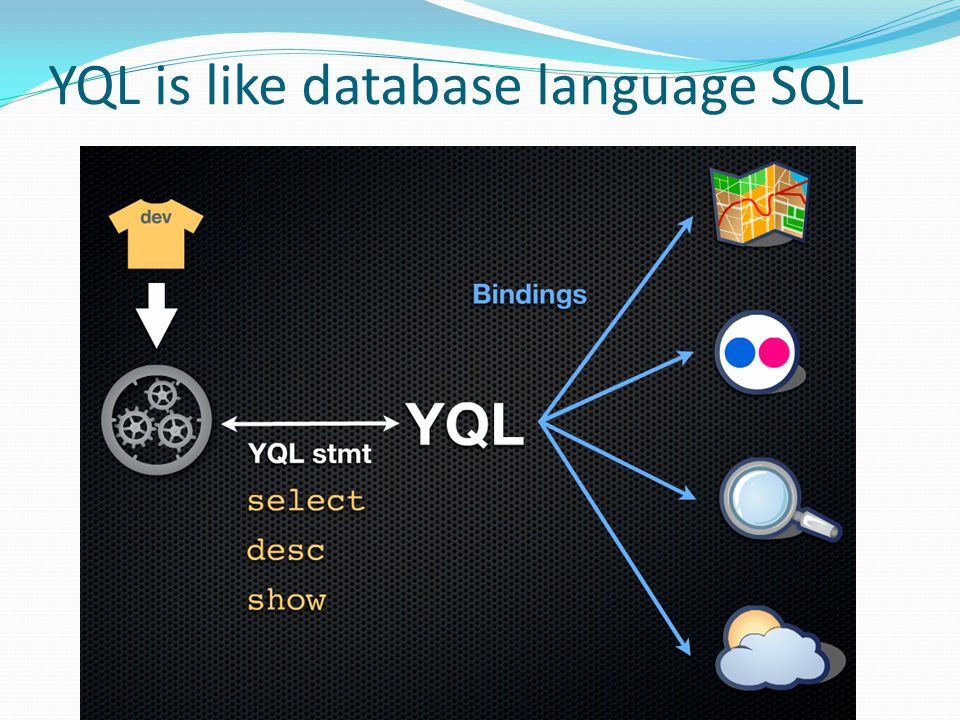 YQL is like database language SQL

dev

Bindings

YQL

YQL stmt

select

desc

show